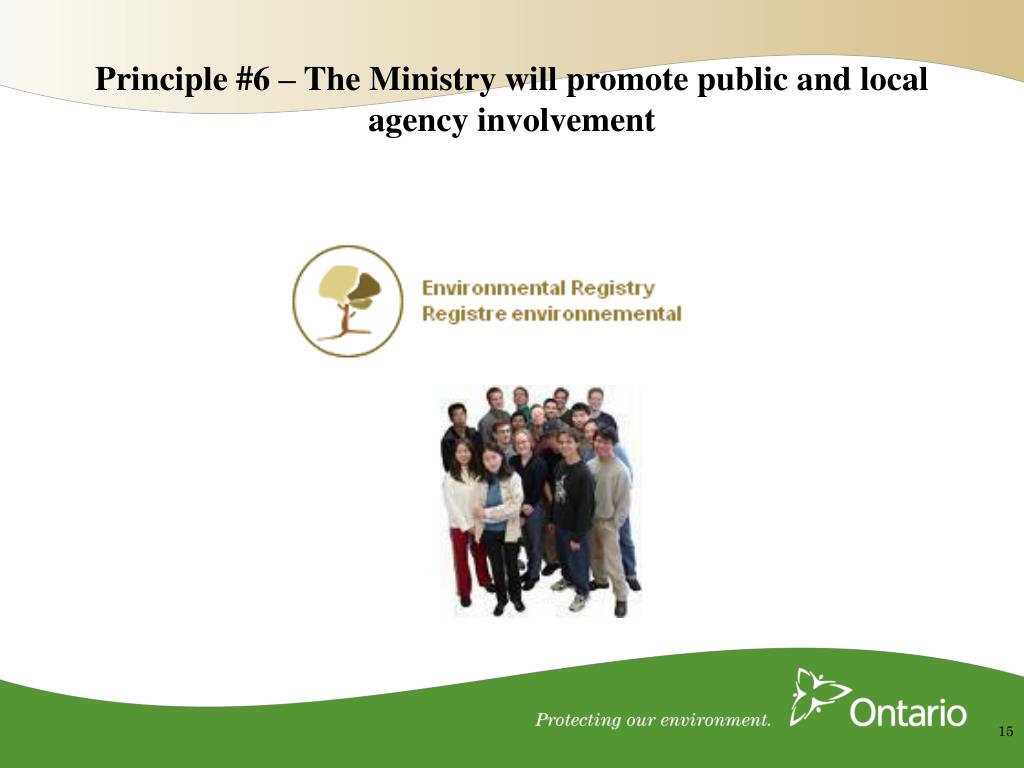 Principle #6 – The Ministry will promote public and local agency involvement

Environmental Registry
Registre environnemental

Protecting our environment.

Ontario

15